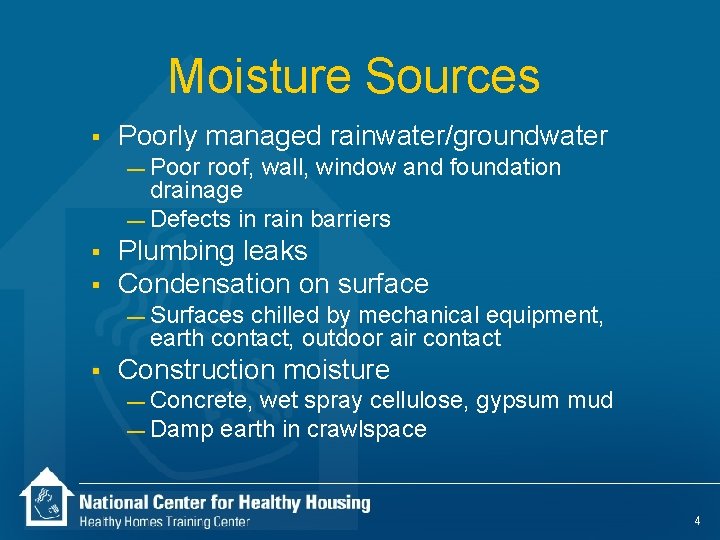 Moisture Sources

▪ Poorly managed rainwater/groundwater
— Poor roof, wall, window and foundation drainage
— Defects in rain barriers
▪ Plumbing leaks
▪ Condensation on surface
— Surfaces chilled by mechanical equipment, earth contact, outdoor air contact
▪ Construction moisture
— Concrete, wet spray cellulose, gypsum mud
— Damp earth in crawlspace

National Center for Healthy Housing
Healthy Homes Training Center

4